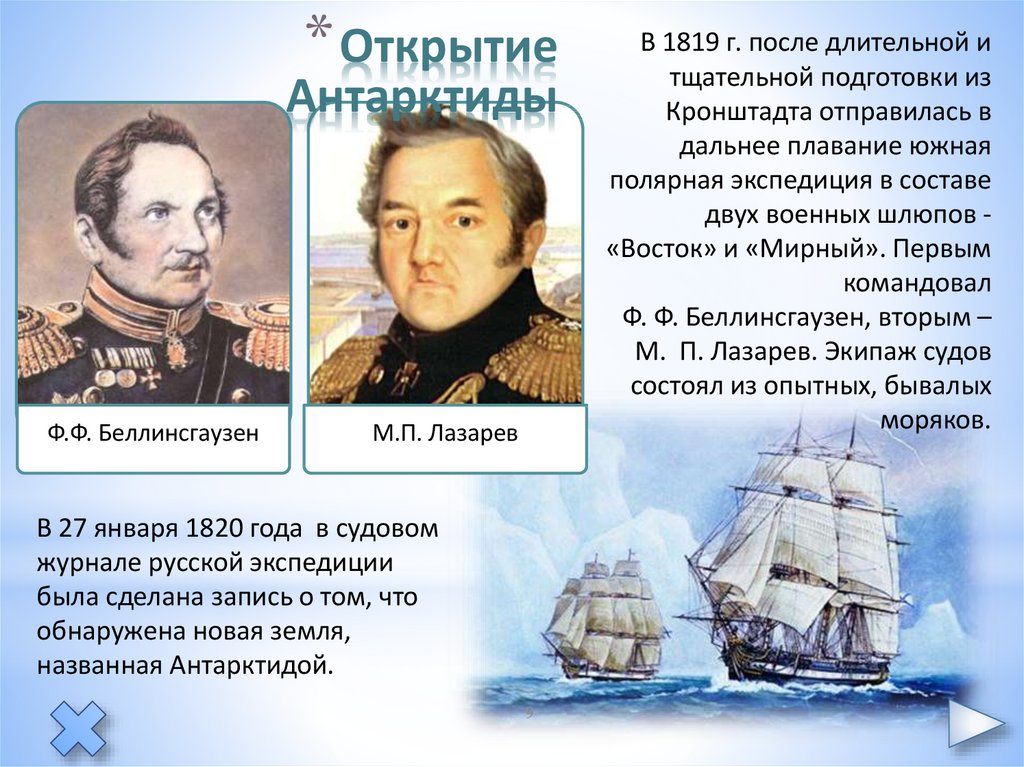 * Открытие Антарктиды

В 1819 г. после длительной и тщательной подготовки из Кронштадта отправилась в дальнее плавание южная полярная экспедиция в составе двух военных шлюпов - «Восток» и «Мирный». Первым командовал Ф. Ф. Беллинсгаузен, вторым – М. П. Лазарев. Экипаж судов состоял из опытных, бывалых моряков.

Ф.Ф. Беллинсгаузен

М.П. Лазарев

В 27 января 1820 года в судовом журнале русской экспедиции была сделана запись о том, что обнаружена новая земля, названная Антарктидой.

9